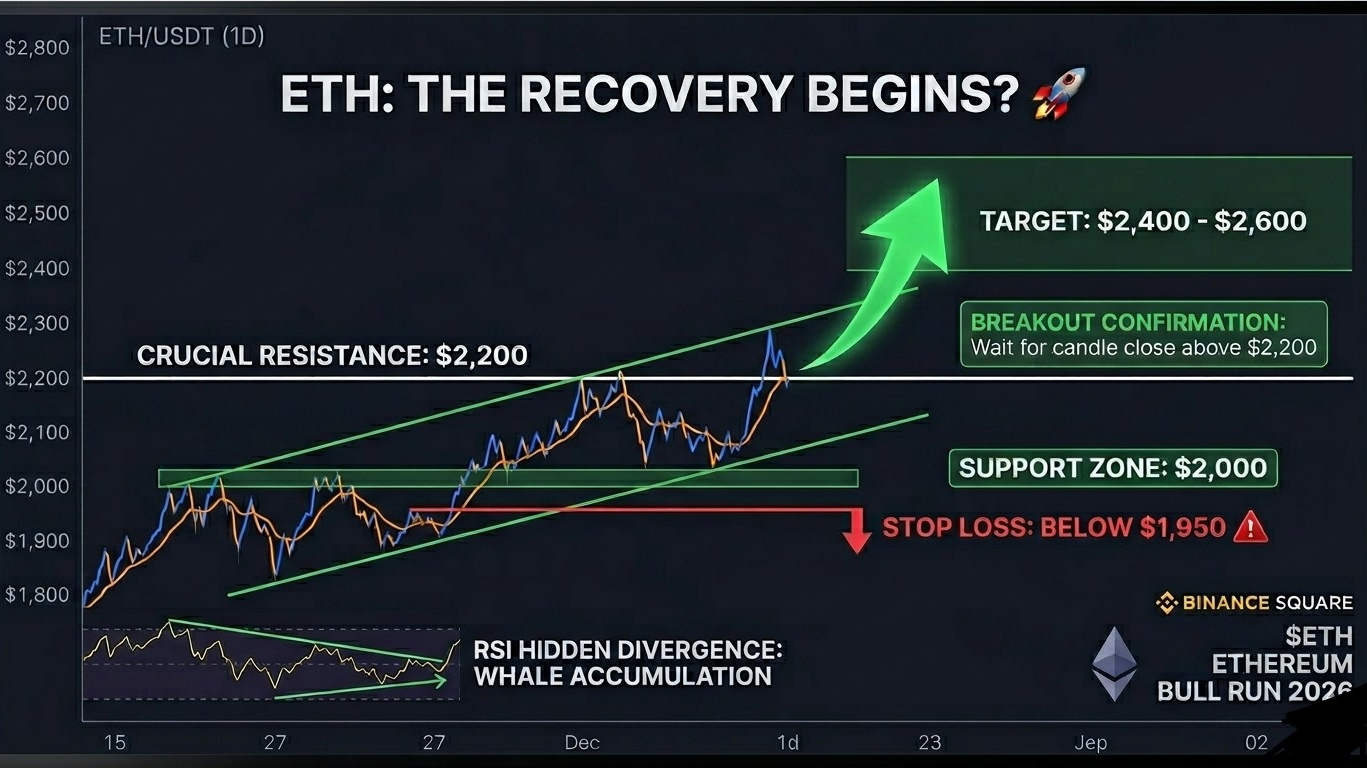 ETH/USDT (1D)

ETH: THE RECOVERY BEGINS? 🚀

$2,800
$2,700
$2,600
$2,500
$2,400
$2,300
$2,200
$2,100
$2,000
$1,900
$1,800

TARGET: $2,400 - $2,600

BREAKOUT CONFIRMATION:
Wait for candle close above $2,200

CRUCIAL RESISTANCE: $2,200

SUPPORT ZONE: $2,000

STOP LOSS: BELOW $1,950 ⚠️

RSI HIDDEN DIVERGENCE:
WHALE ACCUMULATION

BINANCE SQUARE

$ETH
ETHEREUM
BULL RUN 2026

15 27 27 Dec 1d 23 Jep 02